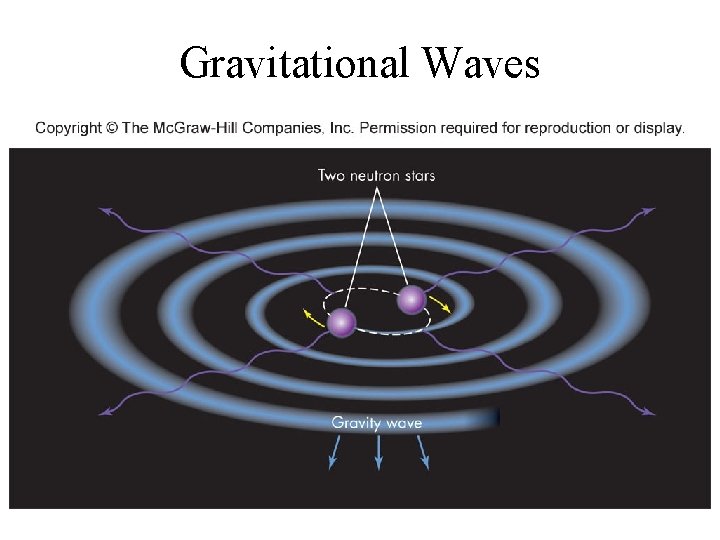 Gravitational Waves

Copyright © The McGraw-Hill Companies, Inc. Permission required for reproduction or display.

Two neutron stars

Gravity wave